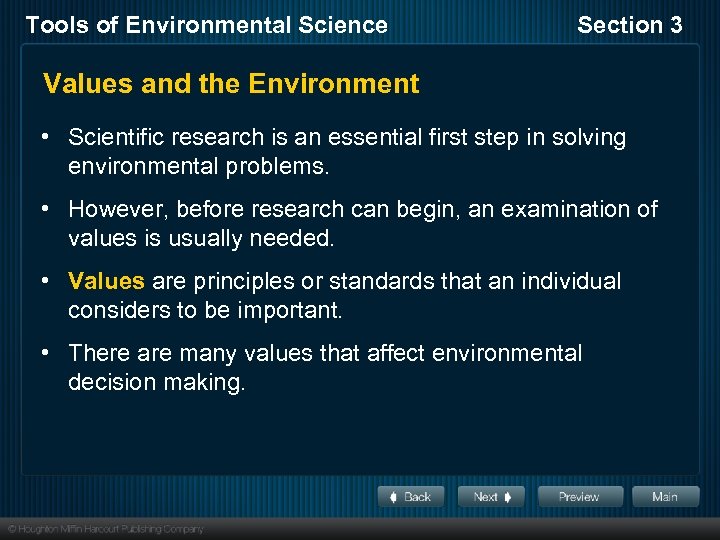 Tools of Environmental Science

Section 3

Values and the Environment

• Scientific research is an essential first step in solving environmental problems.

• However, before research can begin, an examination of values is usually needed.

• Values are principles or standards that an individual considers to be important.

• There are many values that affect environmental decision making.

Back

Next

Preview

Main

© Houghton Mifflin Harcourt Publishing Company